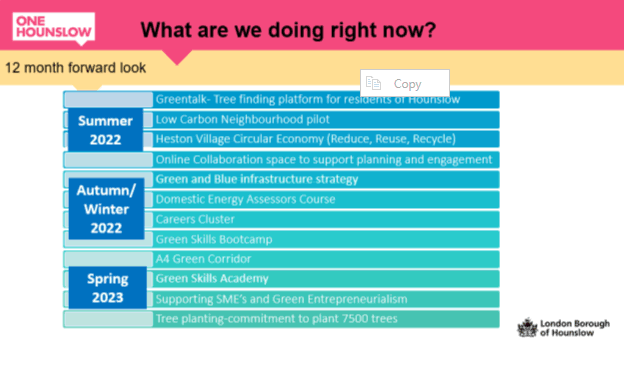 ONE HOUNSLOW

What are we doing right now?

12 month forward look

Copy

Summer 2022

Greentalk- Tree finding platform for residents of Hounslow

Low Carbon Neighbourhood pilot

Heston Village Circular Economy (Reduce, Reuse, Recycle)

Online Collaboration space to support planning and engagement

Autumn/ Winter 2022

Green and Blue infrastructure strategy

Domestic Energy Assessors Course

Careers Cluster

Green Skills Bootcamp

Spring 2023

A4 Green Corridor

Green Skills Academy

Supporting SME's and Green Entrepreneurialism

Tree planting-commitment to plant 7500 trees

London Borough of Hounslow